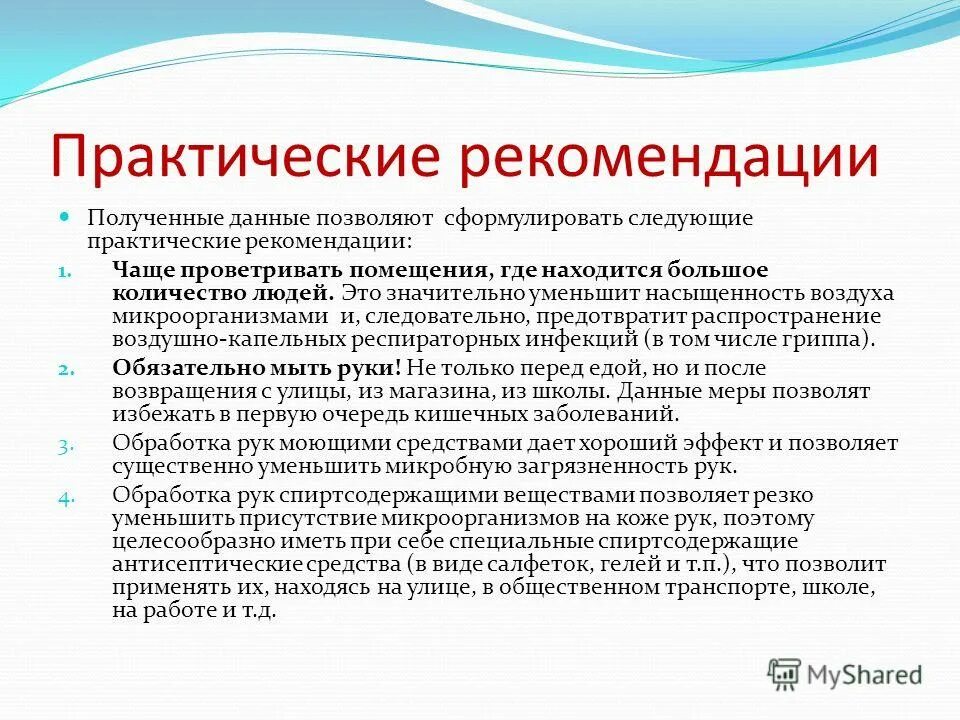 Практические рекомендации

Полученные данные позволяют сформулировать следующие практические рекомендации:

1. Чаще проветривать помещения, где находится большое количество людей. Это значительно уменьшит насыщенность воздуха микроорганизмами и, следовательно, предотвратит распространение воздушно-капельных респираторных инфекций (в том числе гриппа).
2. Обязательно мыть руки! Не только перед едой, но и после возвращения с улицы, из магазина, из школы. Данные меры позволят избежать в первую очередь кишечных заболеваний.
3. Обработка рук моющими средствами дает хороший эффект и позволяет существенно уменьшить микробную загрязненность рук.
4. Обработка рук спиртсодержащими веществами позволяет резко уменьшить присутствие микроорганизмов на коже рук, поэтому целесообразно иметь при себе специальные спиртсодержащие антисептические средства (в виде салфеток, гелей и т.п.), что позволит применять их, находясь на улице, в общественном транспорте, школе, на работе и т.д.

MyShared